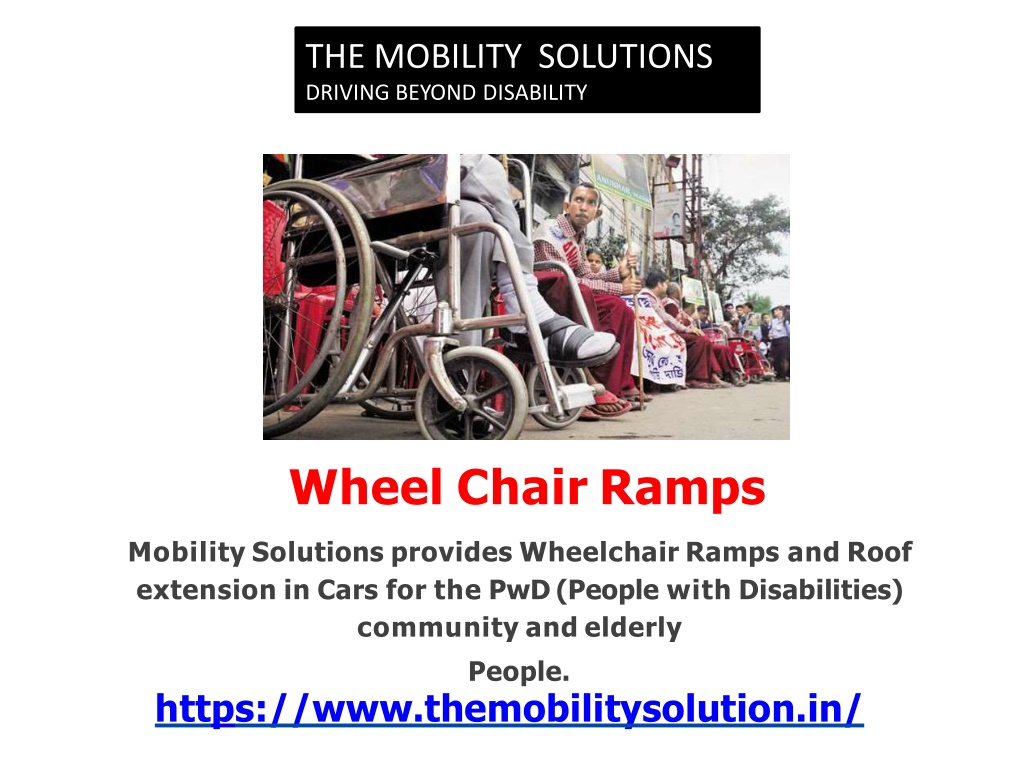 THE MOBILITY SOLUTIONS
DRIVING BEYOND DISABILITY

Wheel Chair Ramps

Mobility Solutions provides Wheelchair Ramps and Roof extension in Cars for the PwD (People with Disabilities) community and elderly People.

https://www.themobilitysolution.in/